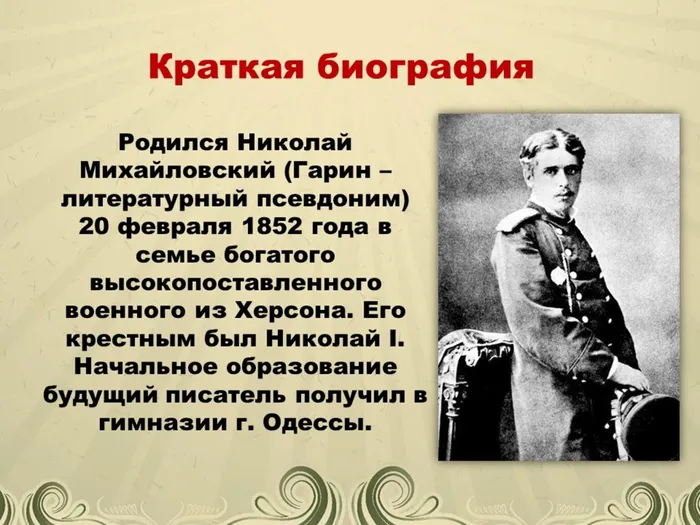 Краткая биография

Родился Николай Михайловский (Гарин – литературный псевдоним) 20 февраля 1852 года в семье богатого высокопоставленного военного из Херсона. Его крестным был Николай I. Начальное образование будущий писатель получил в гимназии г. Одессы.